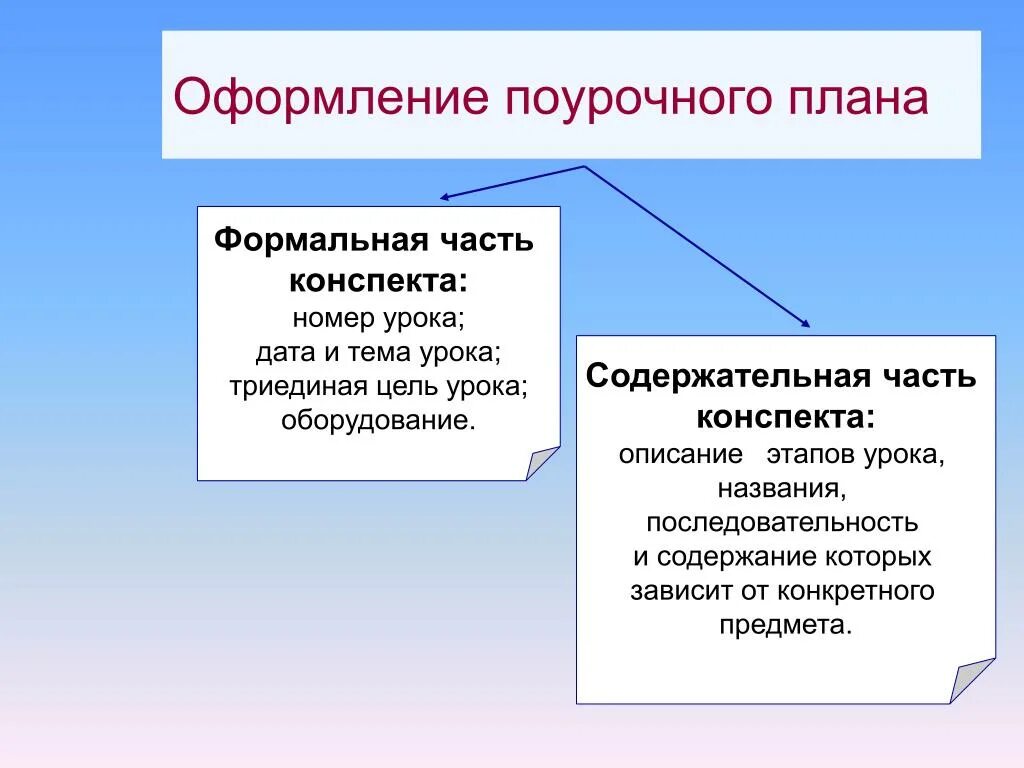 Оформление поурочного плана

Формальная часть конспекта:
номер урока;
дата и тема урока;
триединая цель урока;
оборудование.

Содержательная часть конспекта:
описание этапов урока, названия, последовательность и содержание которых зависит от конкретного предмета.